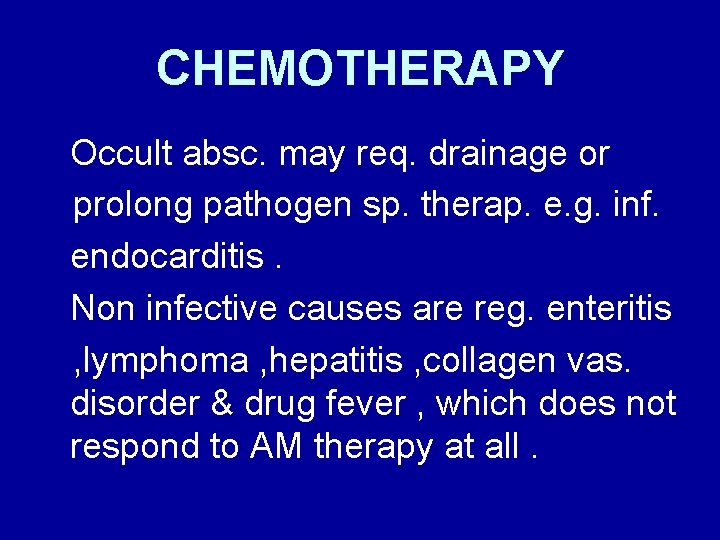 CHEMOTHERAPY

Occult absc. may req. drainage or prolong pathogen sp. therap. e.g. inf. endocarditis .

Non infective causes are reg. enteritis ,lymphoma ,hepatitis ,collagen vas. disorder & drug fever , which does not respond to AM therapy at all .